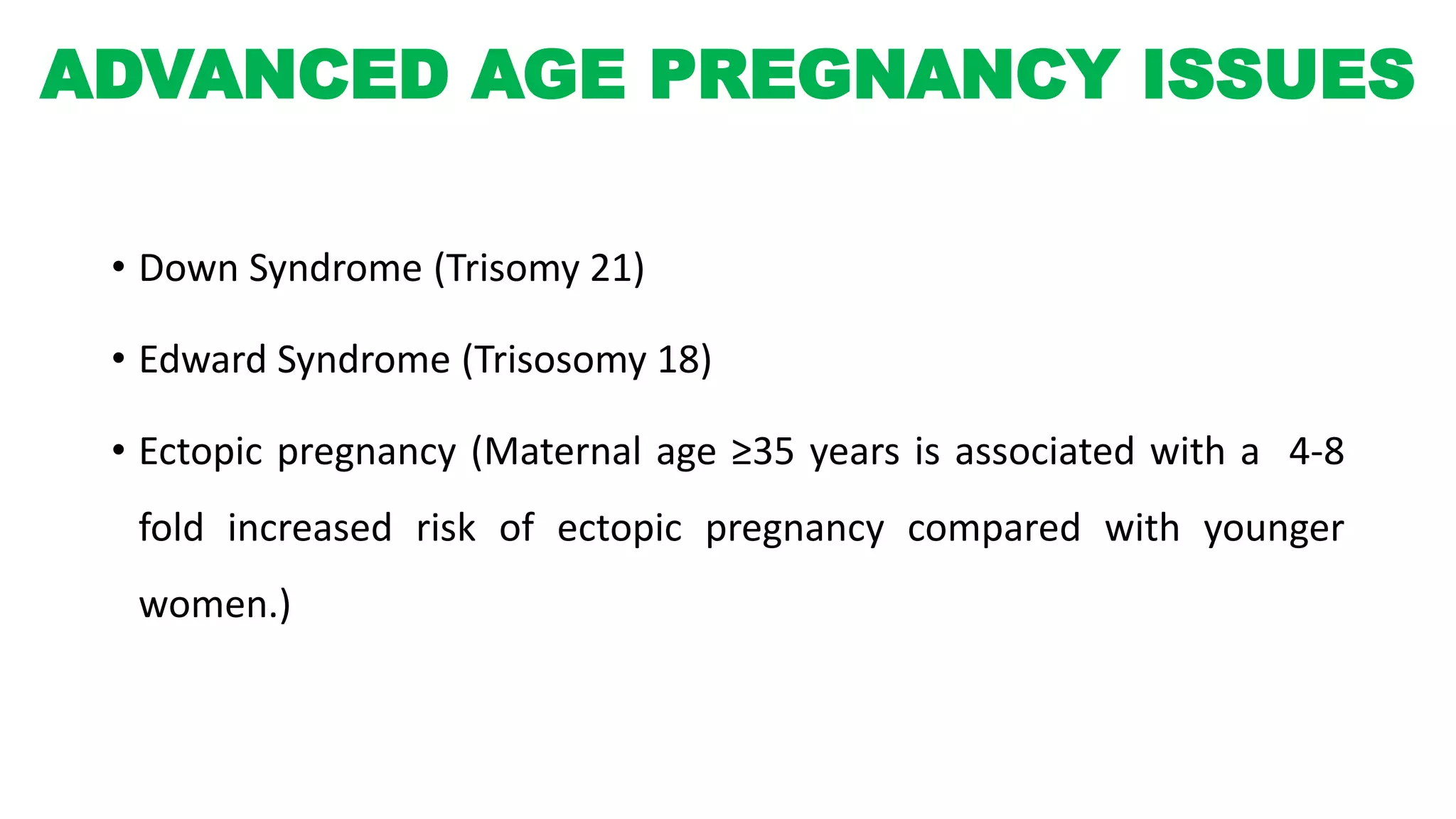 ADVANCED AGE PREGNANCY ISSUES

• Down Syndrome (Trisomy 21)

• Edward Syndrome (Trisosomy 18)

• Ectopic pregnancy (Maternal age ≥35 years is associated with a 4-8 fold increased risk of ectopic pregnancy compared with younger women.)